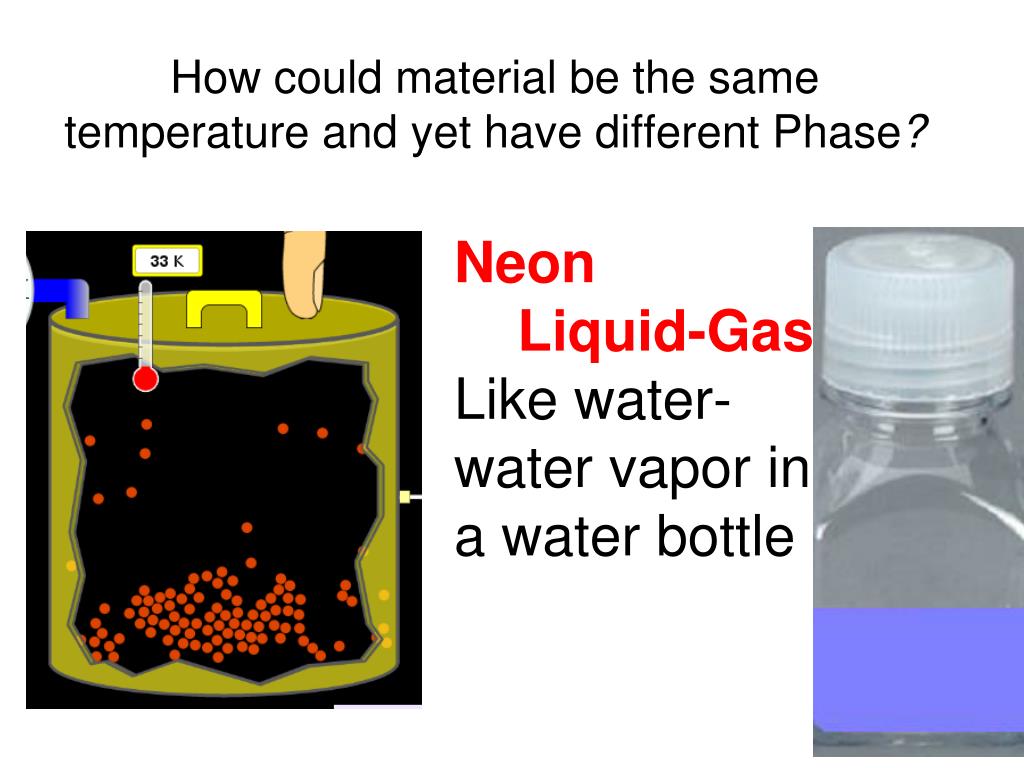 How could material be the same temperature and yet have different Phase?

33 K

Neon
Liquid-Gas
Like water-water vapor in a water bottle